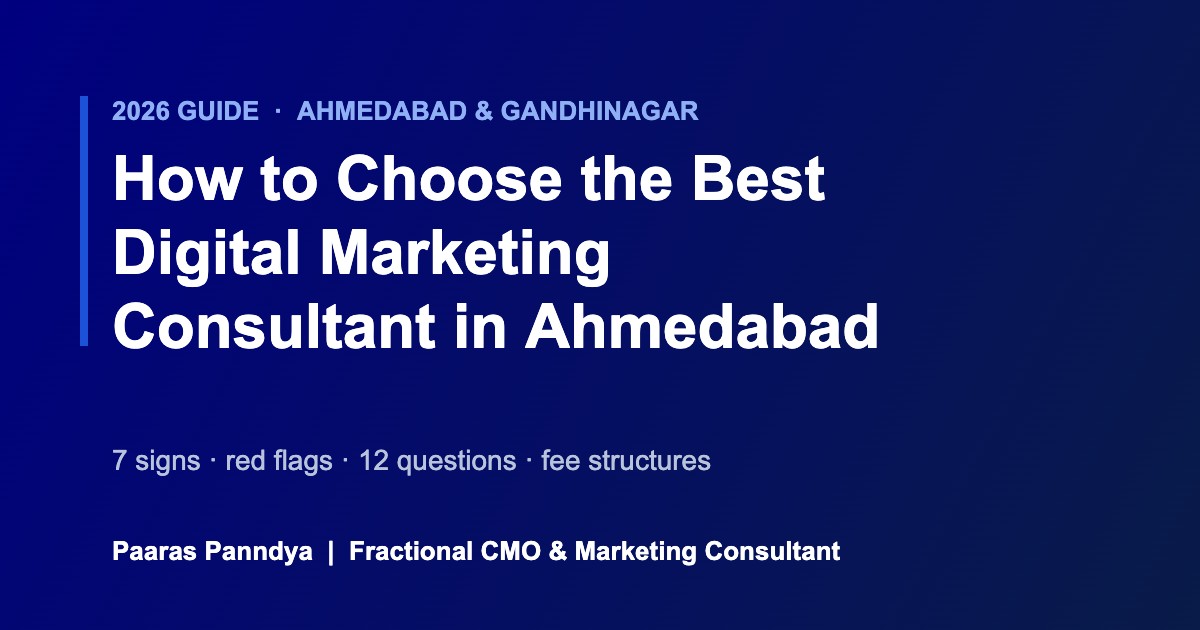 2026 GUIDE · AHMEDABAD & GANDHINAGAR

How to Choose the Best Digital Marketing Consultant in Ahmedabad

7 signs · red flags · 12 questions · fee structures

Paaras Panndya | Fractional CMO & Marketing Consultant